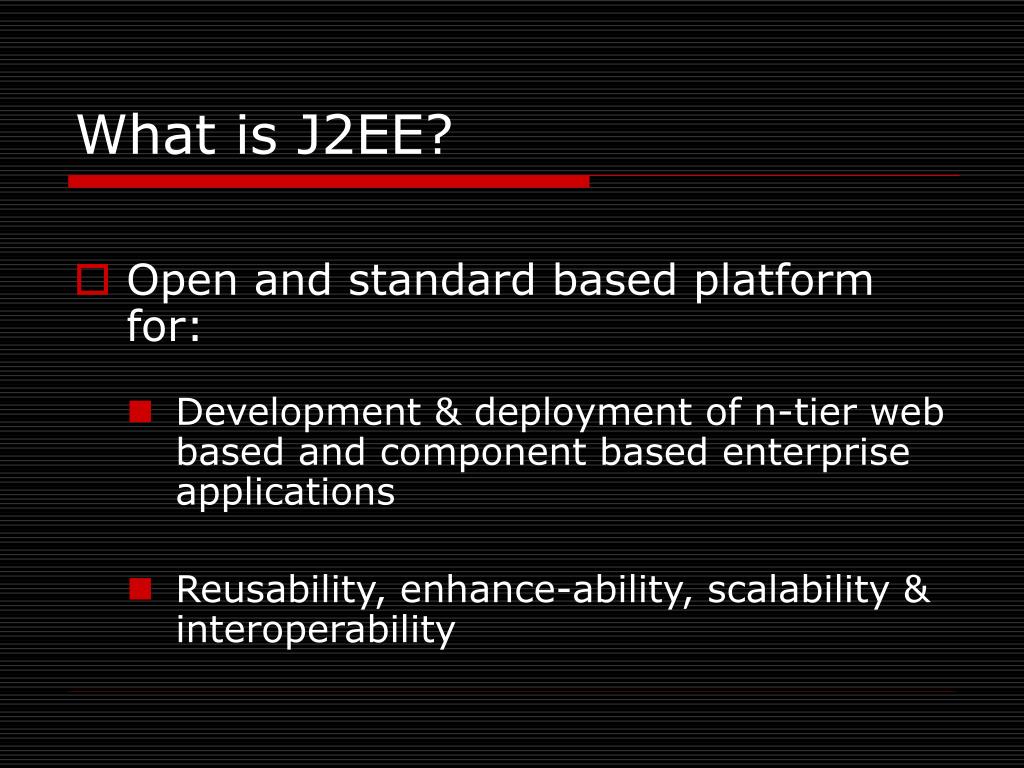 What is J2EE?

Open and standard based platform for:

Development & deployment of n-tier web based and component based enterprise applications

Reusability, enhance-ability, scalability & interoperability